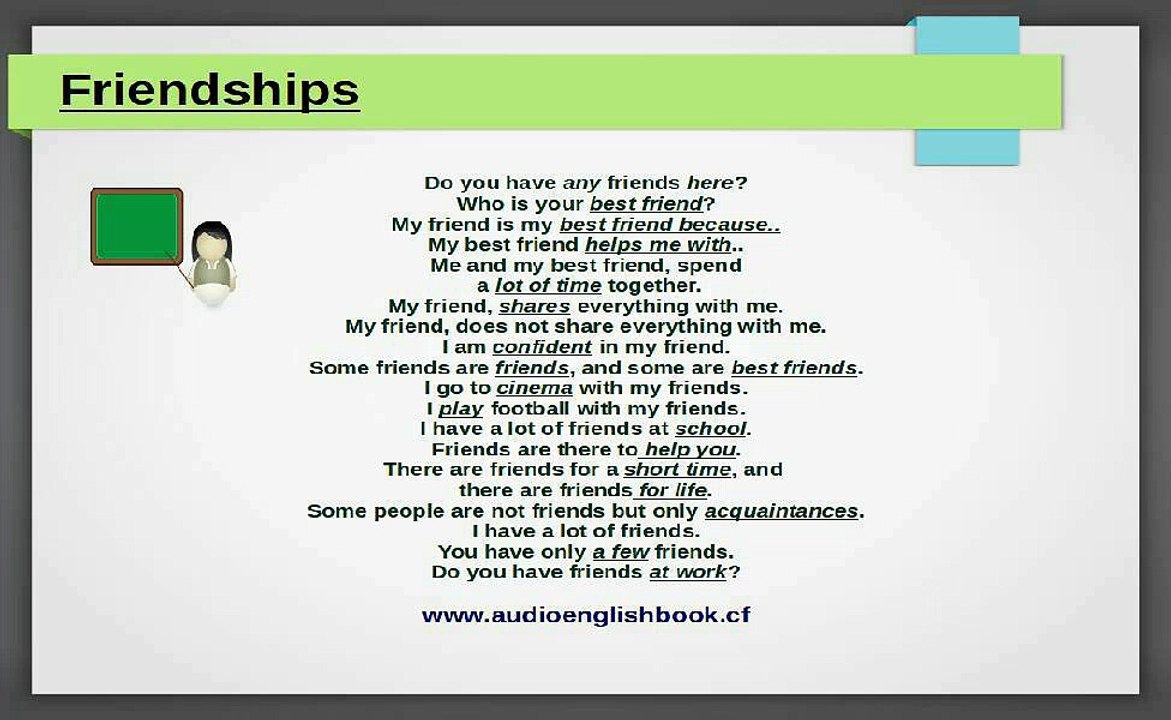 Friendships

Do you have any friends here?
Who is your best friend?
My friend is my best friend because..
My best friend helps me with..
Me and my best friend, spend a lot of time together.
My friend, shares everything with me.
My friend, does not share everything with me.
I am confident in my friend.
Some friends are friends, and some are best friends.
I go to cinema with my friends.
I play football with my friends.
I have a lot of friends at school.
Friends are there to help you.
There are friends for a short time, and there are friends for life.
Some people are not friends but only acquaintances.
I have a lot of friends.
You have only a few friends.
Do you have friends at work?

www.audioenglishbook.cf